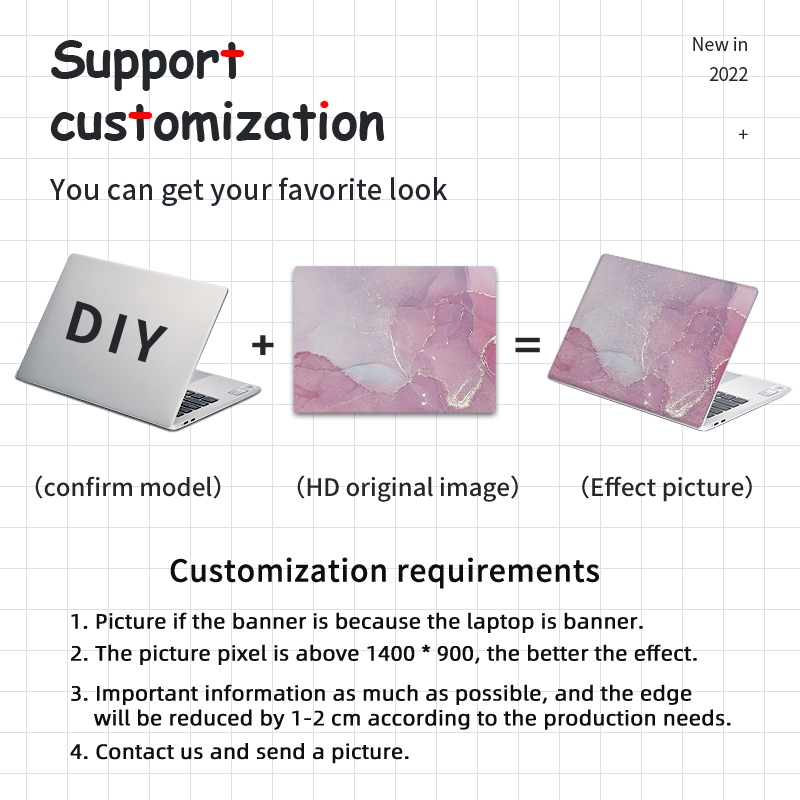 Support customization

New in 2022

+

You can get your favorite look

DIY

+

=

(confirm model)

(HD original image)

(Effect picture)

Customization requirements

1. Picture if the banner is because the laptop is banner.

2. The picture pixel is above 1400 * 900, the better the effect.

3. Important information as much as possible, and the edge will be reduced by 1-2 cm according to the production needs.

4. Contact us and send a picture.